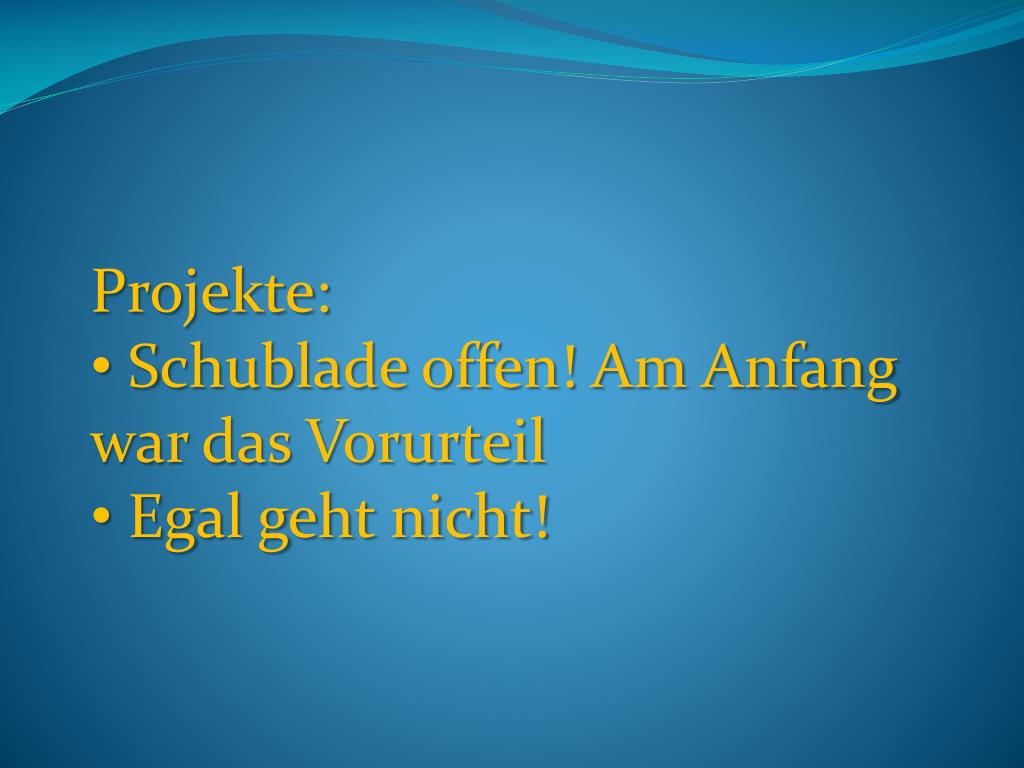 Projekte:
• Schublade offen! Am Anfang war das Vorurteil
• Egal geht nicht!